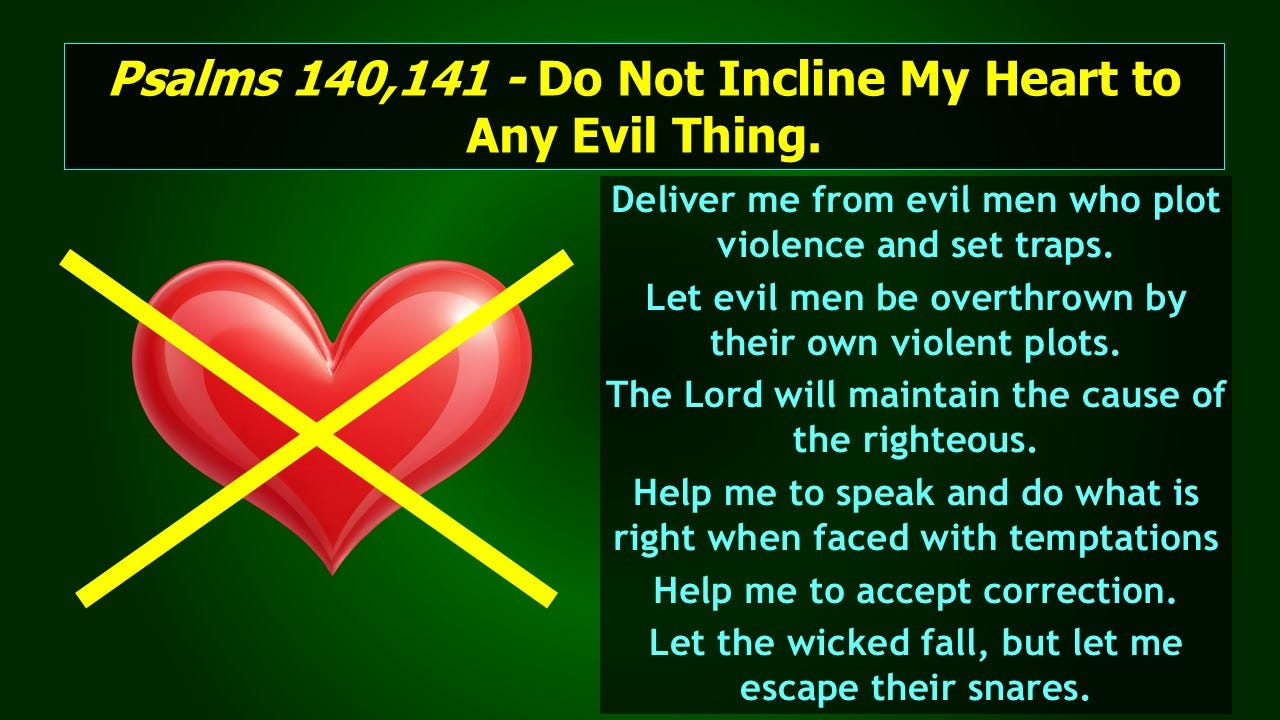 Psalms 140,141 - Do Not Incline My Heart to Any Evil Thing.

Deliver me from evil men who plot violence and set traps.

Let evil men be overthrown by their own violent plots.

The Lord will maintain the cause of the righteous.

Help me to speak and do what is right when faced with temptations

Help me to accept correction.

Let the wicked fall, but let me escape their snares.